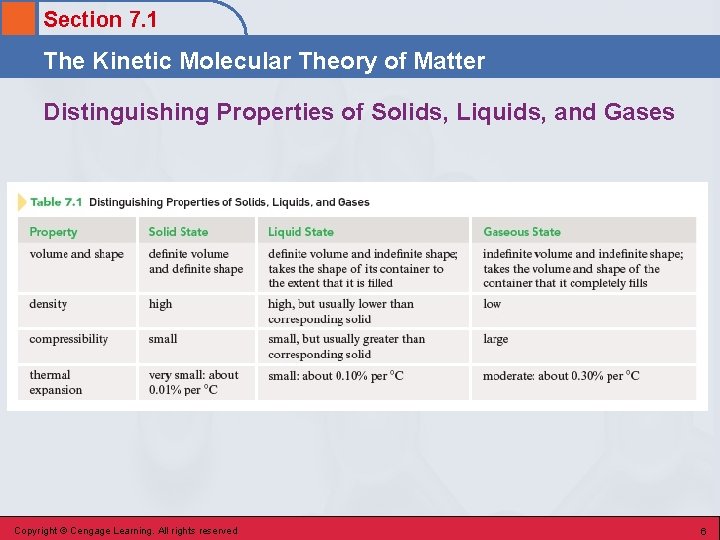 Section 7.1

The Kinetic Molecular Theory of Matter

Distinguishing Properties of Solids, Liquids, and Gases

Table 7.1 Distinguishing Properties of Solids, Liquids, and Gases

| Property | Solid State | Liquid State | Gaseous State |
|---|---|---|---|
| volume and shape | definite volume and definite shape | definite volume and indefinite shape; takes the shape of its container to the extent that it is filled | indefinite volume and indefinite shape; takes the volume and shape of the container that it completely fills |
| density | high | high, but usually lower than corresponding solid | low |
| compressibility | small | small, but usually greater than corresponding solid | large |
| thermal expansion | very small: about 0.01% per °C | small: about 0.10% per °C | moderate: about 0.30% per °C |

Copyright © Cengage Learning. All rights reserved

6